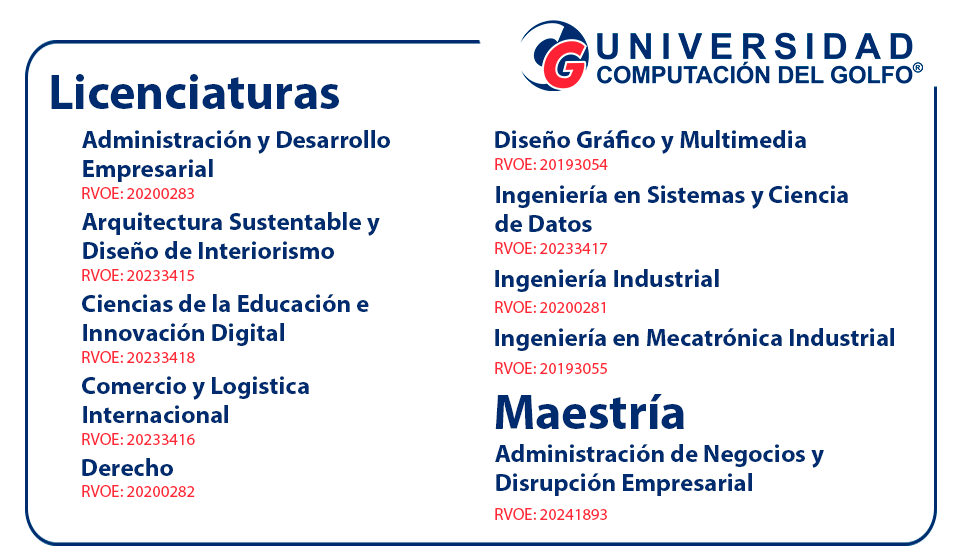 UNIVERSIDAD
COMPUTACIÓN DEL GOLFO®

Licenciaturas

Administración y Desarrollo Empresarial
RVOE: 20200283

Arquitectura Sustentable y Diseño de Interiorismo
RVOE: 20233415

Ciencias de la Educación e Innovación Digital
RVOE: 20233418

Comercio y Logistica Internacional
RVOE: 20233416

Derecho
RVOE: 20200282

Diseño Gráfico y Multimedia
RVOE: 20193054

Ingeniería en Sistemas y Ciencia de Datos
RVOE: 20233417

Ingeniería Industrial
RVOE: 20200281

Ingeniería en Mecatrónica Industrial
RVOE: 20193055

Maestría

Administración de Negocios y Disrupción Empresarial
RVOE: 20241893